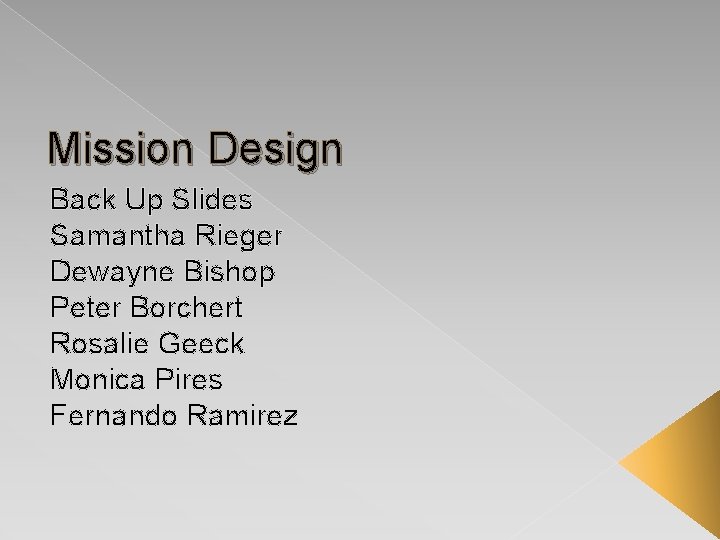 Mission Design

Back Up Slides
Samantha Rieger
Dewayne Bishop
Peter Borchert
Rosalie Geeck
Monica Pires
Fernando Ramirez